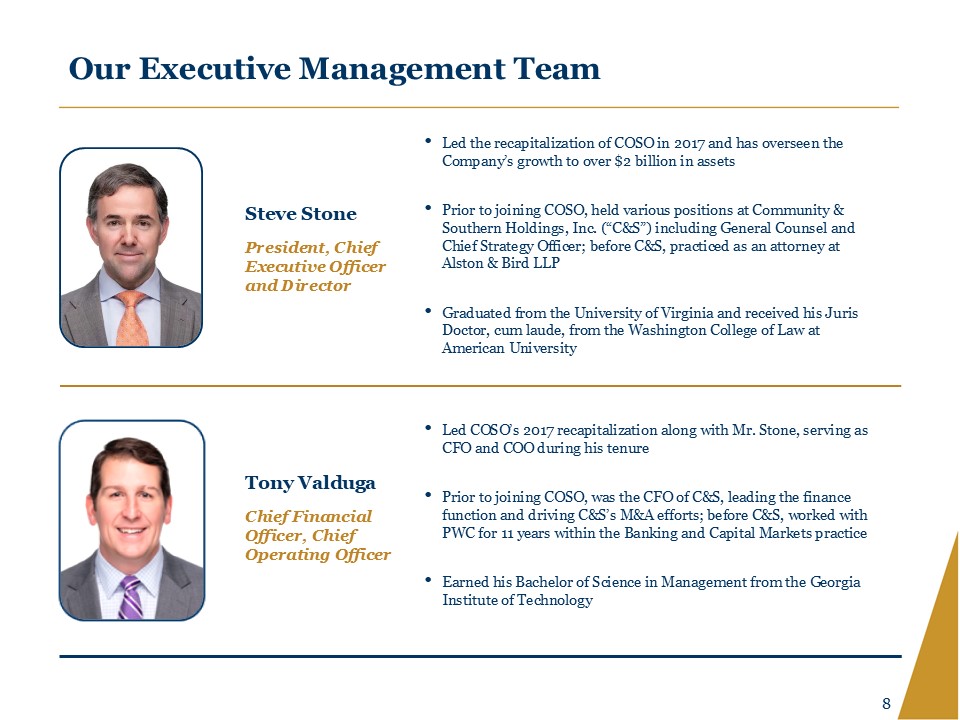 Our Executive Management Team

Steve Stone

President, Chief Executive Officer and Director

• Led the recapitalization of COSO in 2017 and has overseen the Company's growth to over $2 billion in assets

• Prior to joining COSO, held various positions at Community & Southern Holdings, Inc. ("C&S") including General Counsel and Chief Strategy Officer; before C&S, practiced as an attorney at Alston & Bird LLP

• Graduated from the University of Virginia and received his Juris Doctor, cum laude, from the Washington College of Law at American University

Tony Valduga

Chief Financial Officer, Chief Operating Officer

• Led COSO's 2017 recapitalization along with Mr. Stone, serving as CFO and COO during his tenure

• Prior to joining COSO, was the CFO of C&S, leading the finance function and driving C&S's M&A efforts; before C&S, worked with PWC for 11 years within the Banking and Capital Markets practice

• Earned his Bachelor of Science in Management from the Georgia Institute of Technology

8